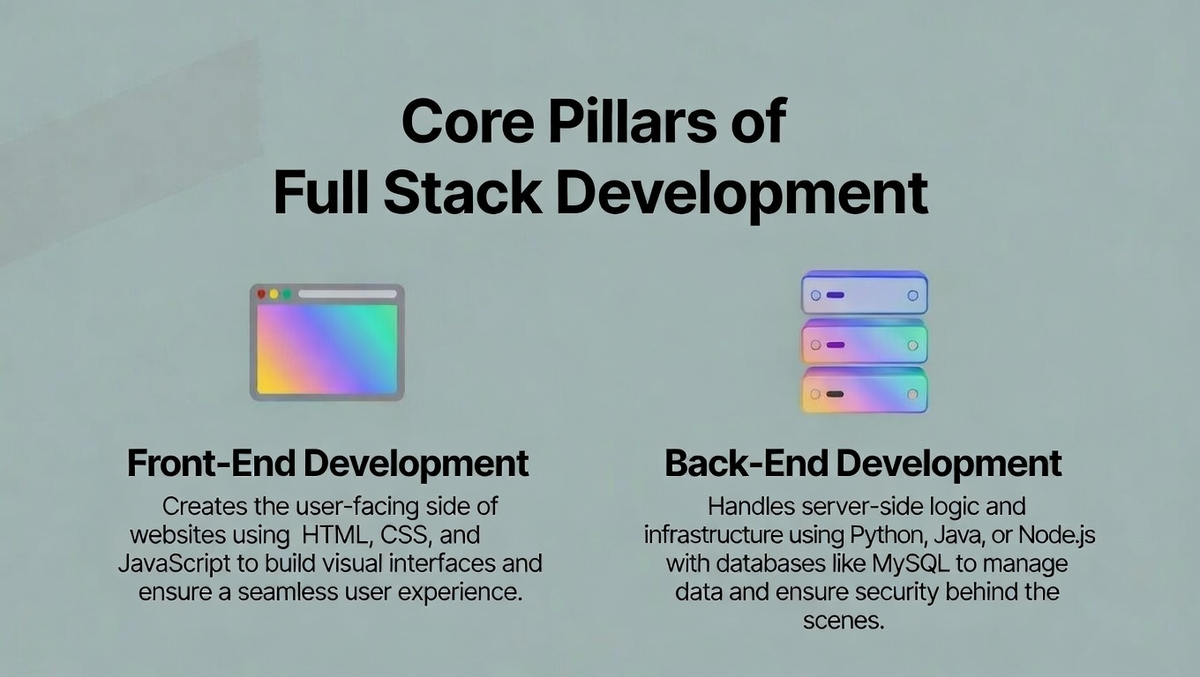 Core Pillars of
Full Stack Development

Front-End Development

Creates the user-facing side of websites using HTML, CSS, and JavaScript to build visual interfaces and ensure a seamless user experience.

Back-End Development

Handles server-side logic and infrastructure using Python, Java, or Node.js with databases like MySQL to manage data and ensure security behind the scenes.